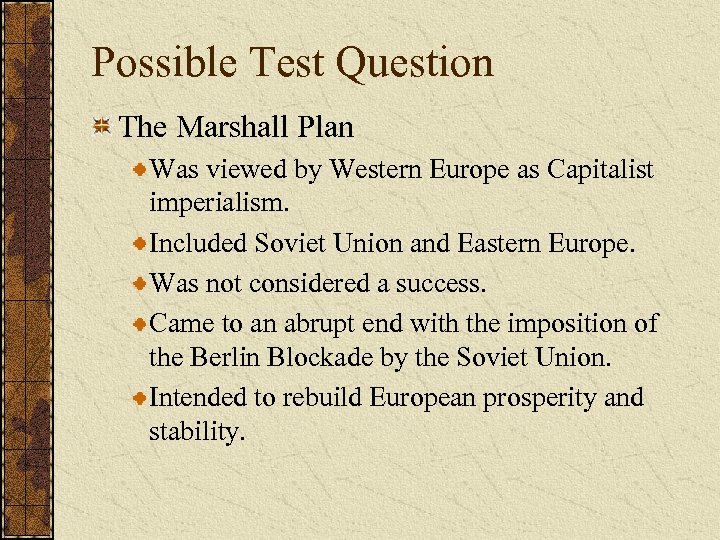 Possible Test Question

The Marshall Plan

Was viewed by Western Europe as Capitalist imperialism.

Included Soviet Union and Eastern Europe.

Was not considered a success.

Came to an abrupt end with the imposition of the Berlin Blockade by the Soviet Union.

Intended to rebuild European prosperity and stability.